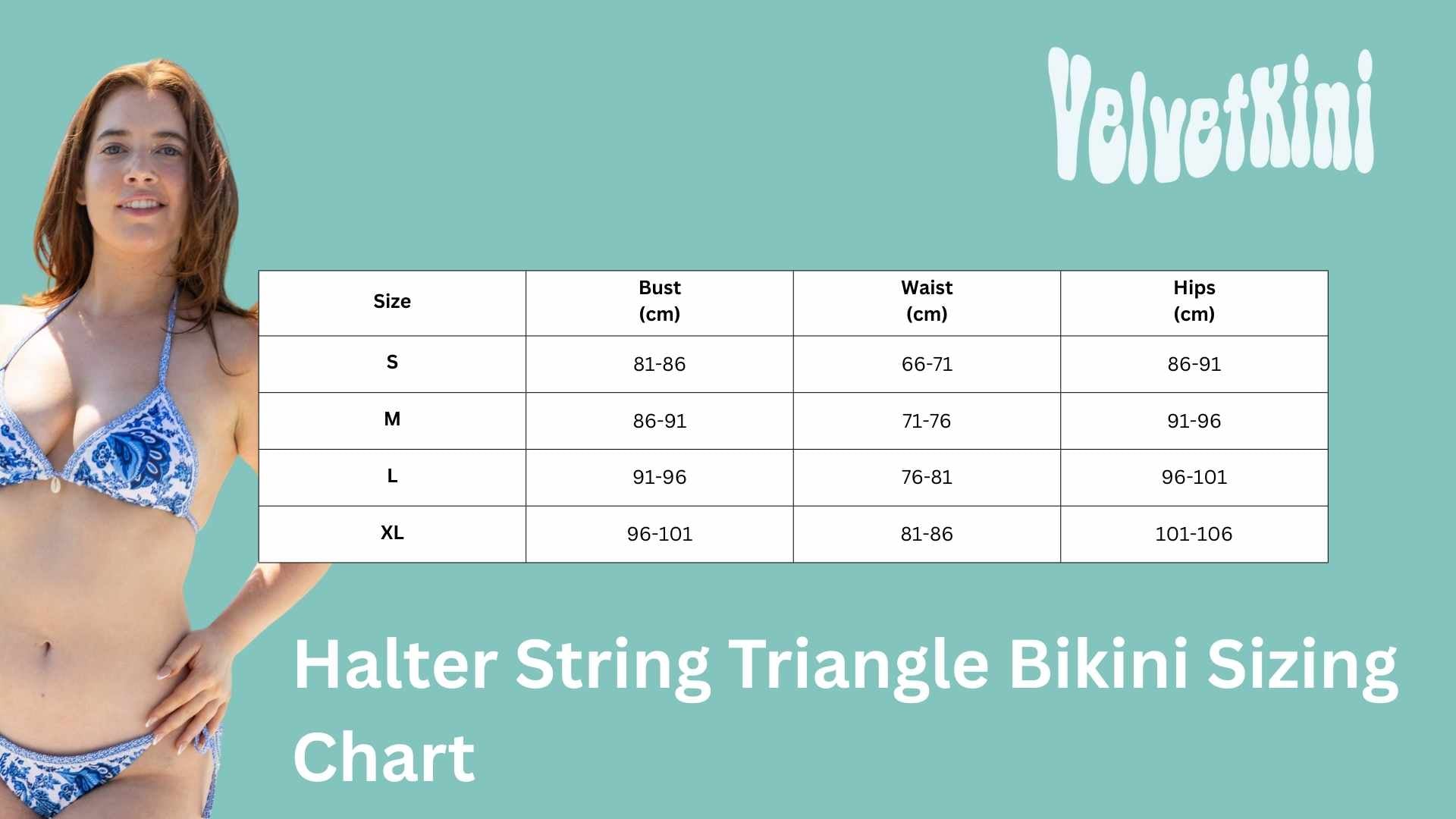 VelvetKini

| Size | Bust (cm) | Waist (cm) | Hips (cm) |
|---|---|---|---|
| S | 81-86 | 66-71 | 86-91 |
| M | 86-91 | 71-76 | 91-96 |
| L | 91-96 | 76-81 | 96-101 |
| XL | 96-101 | 81-86 | 101-106 |

Halter String Triangle Bikini Sizing Chart